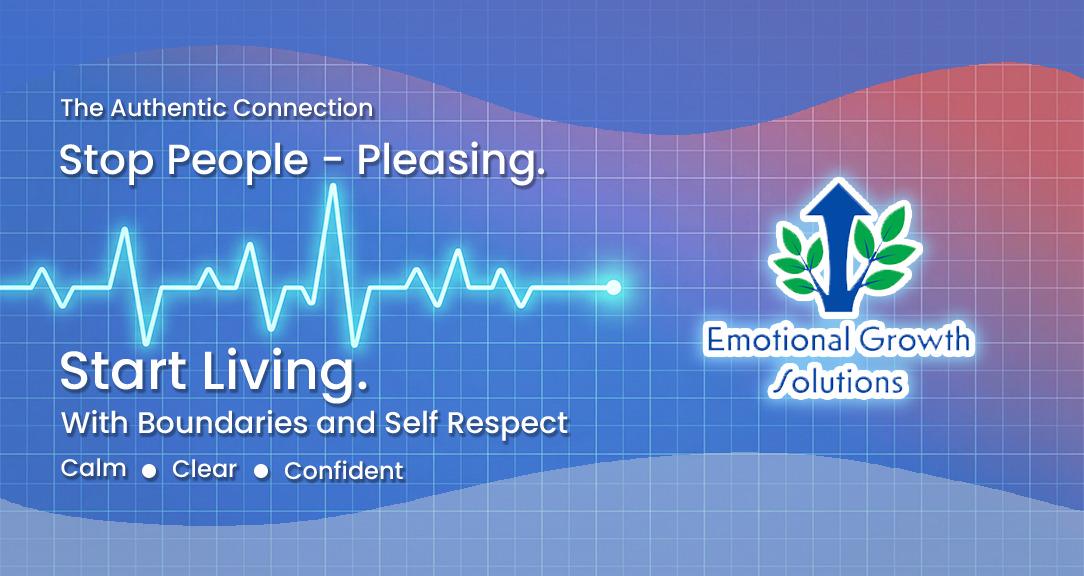 The Authentic Connection

Stop People - Pleasing.

Start Living.

With Boundaries and Self Respect

Calm ● Clear ● Confident

Emotional Growth Solutions